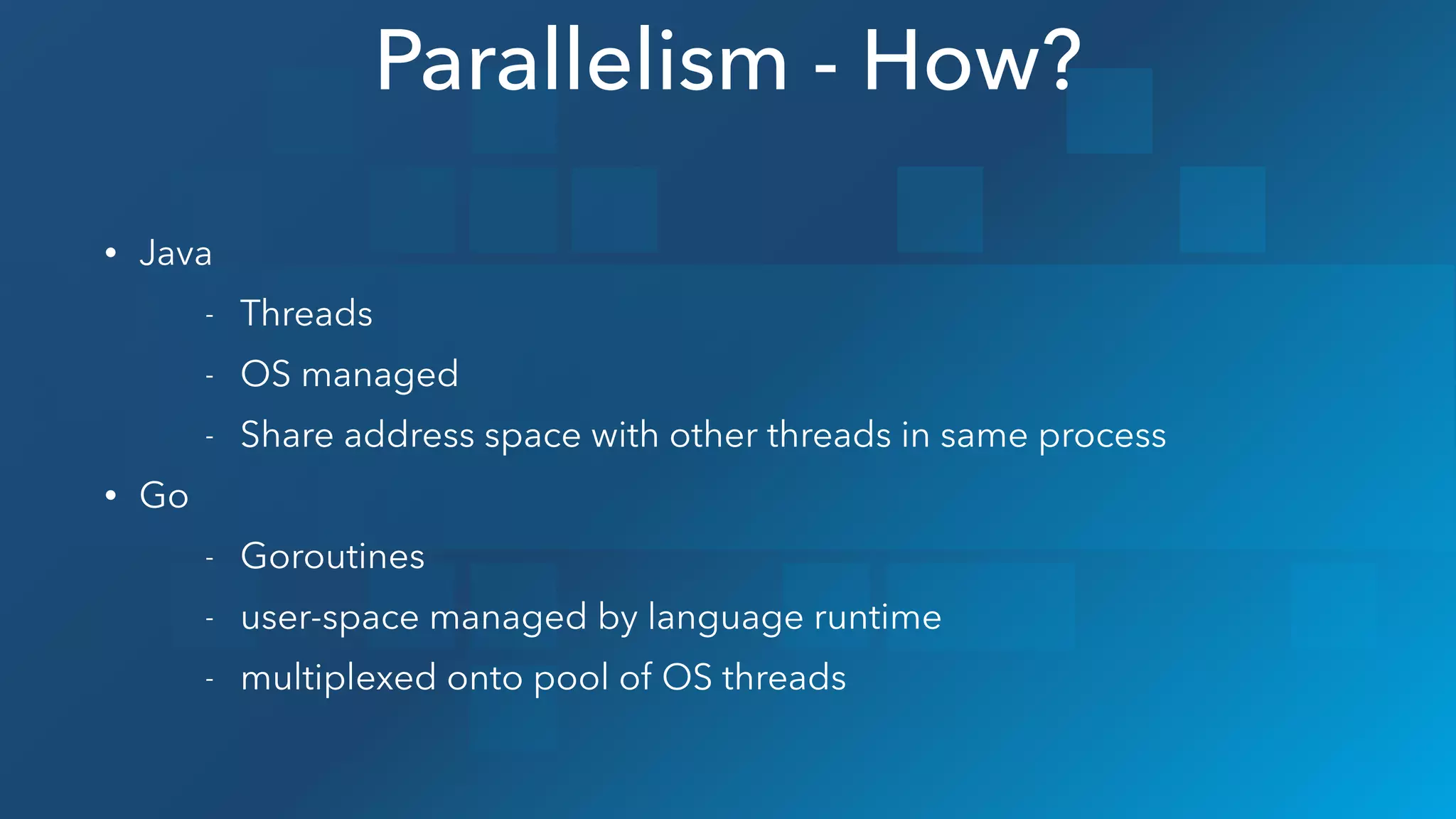 Parallelism - How?

• Java
- Threads
- OS managed
- Share address space with other threads in same process
• Go
- Goroutines
- user-space managed by language runtime
- multiplexed onto pool of OS threads